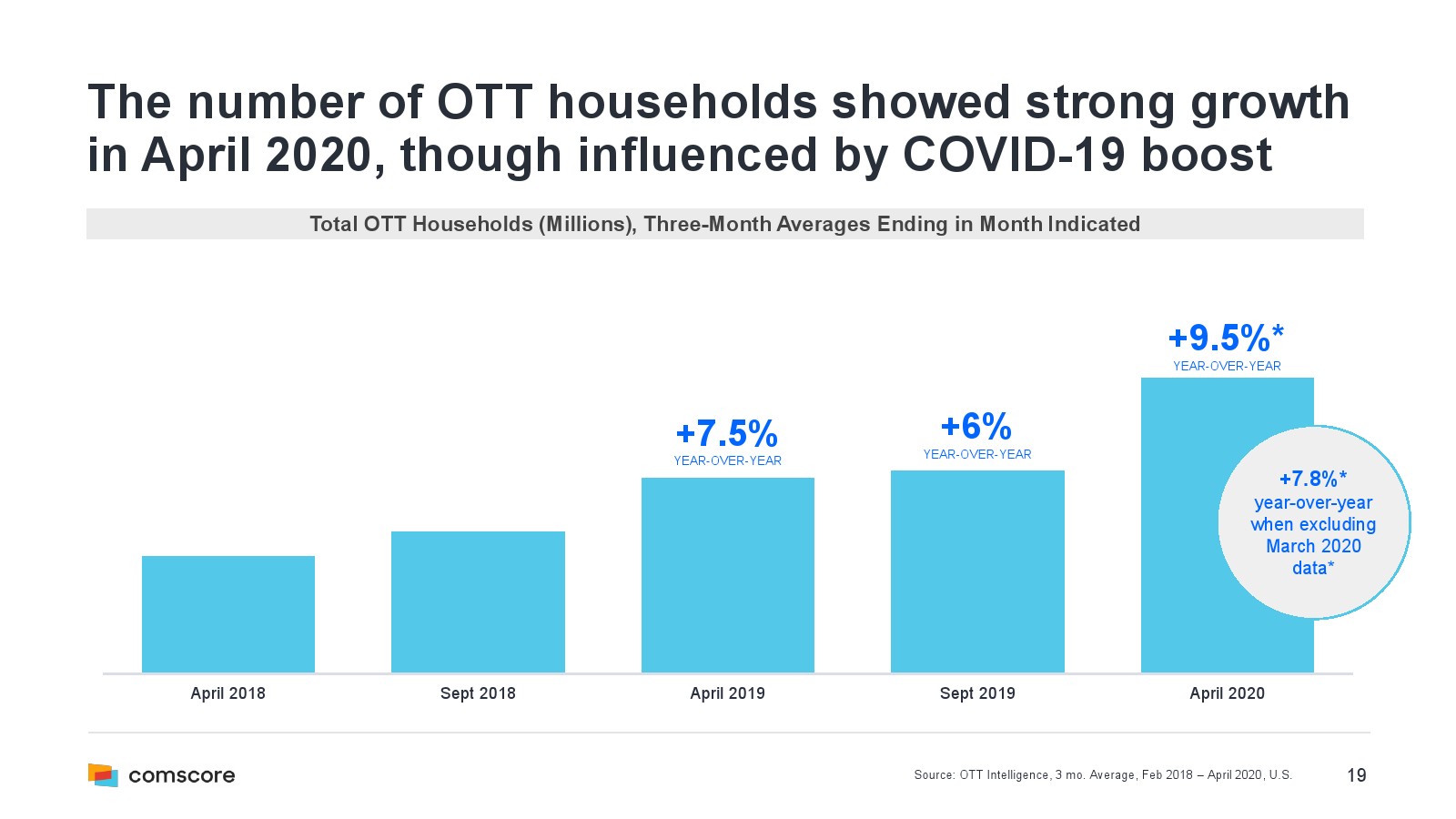 The number of OTT households showed strong growth in April 2020, though influenced by COVID-19 boost

Total OTT Households (Millions), Three-Month Averages Ending in Month Indicated

+7.5%
YEAR-OVER-YEAR

+6%
YEAR-OVER-YEAR

+9.5%*
YEAR-OVER-YEAR

+7.8%*
year-over-year when excluding March 2020 data*

April 2018

Sept 2018

April 2019

Sept 2019

April 2020

comscore

Source: OTT Intelligence, 3 mo. Average, Feb 2018 – April 2020, U.S.

19